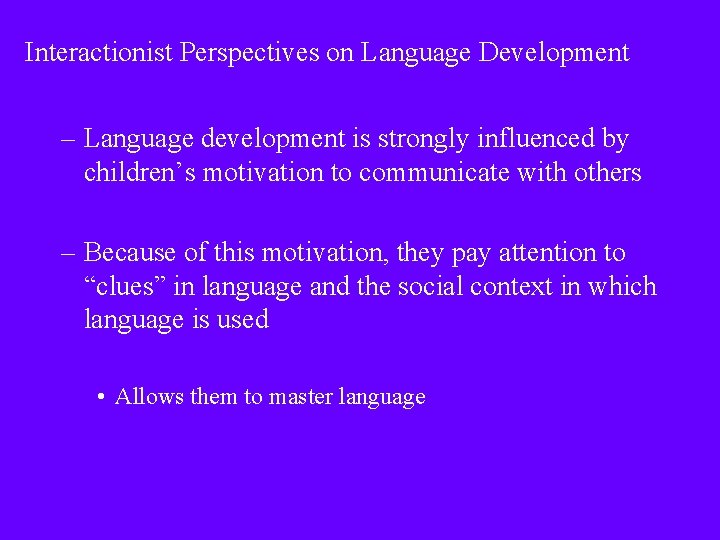 Interactionist Perspectives on Language Development

– Language development is strongly influenced by children’s motivation to communicate with others

– Because of this motivation, they pay attention to “clues” in language and the social context in which language is used

• Allows them to master language